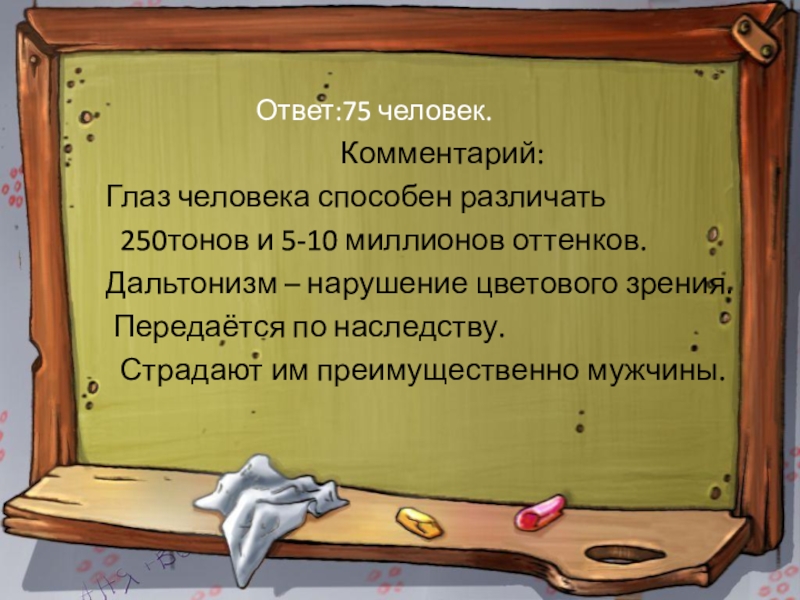 Ответ:75 человек.

Комментарий:

Глаз человека способен различать 250тонов и 5-10 миллионов оттенков.

Дальтонизм – нарушение цветового зрения.

Передаётся по наследству.

Страдают им преимущественно мужчины.